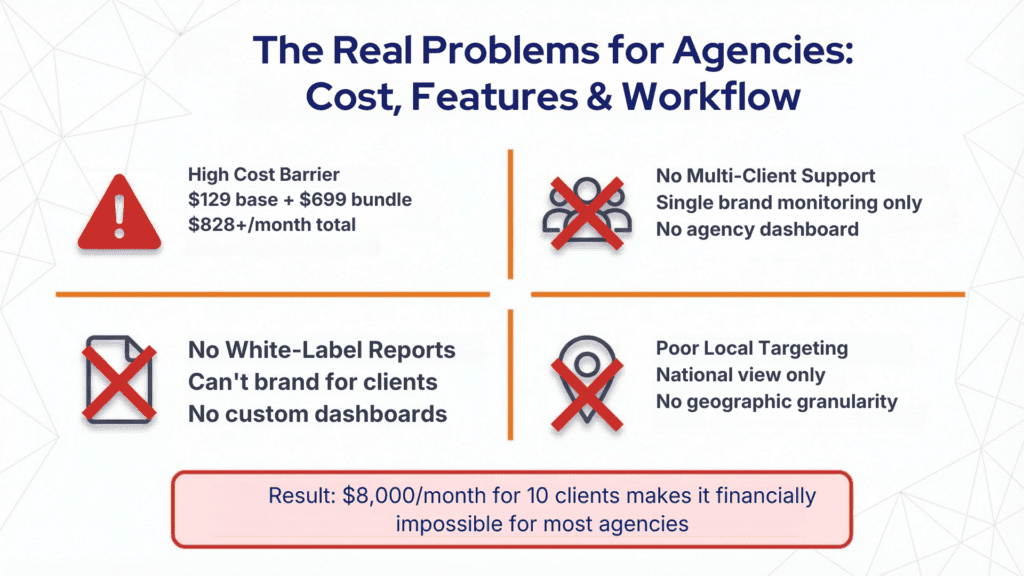 The Real Problems for Agencies: Cost, Features & Workflow

High Cost Barrier
\$129 base + \$699 bundle
\$828+/month total

No Multi-Client Support
Single brand monitoring only
No agency dashboard

No White-Label Reports
Can't brand for clients
No custom dashboards

Poor Local Targeting
National view only
No geographic granularity

Result: \$8,000/month for 10 clients makes it financially impossible for most agencies